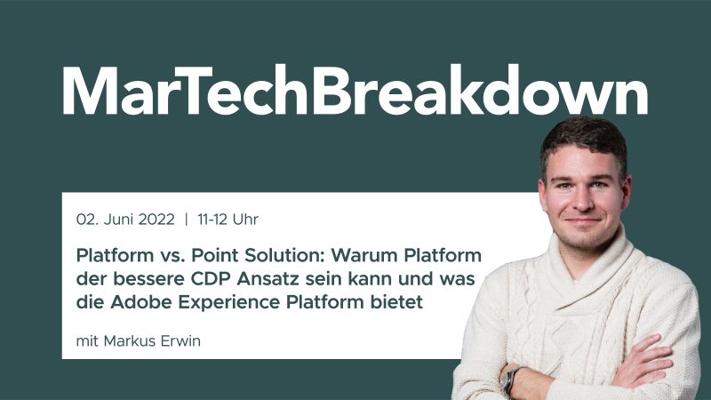 MarTechBreakdown

02. Juni 2022 | 11-12 Uhr

Platform vs. Point Solution: Warum Platform der bessere CDP Ansatz sein kann und was die Adobe Experience Platform bietet

mit Markus Erwin